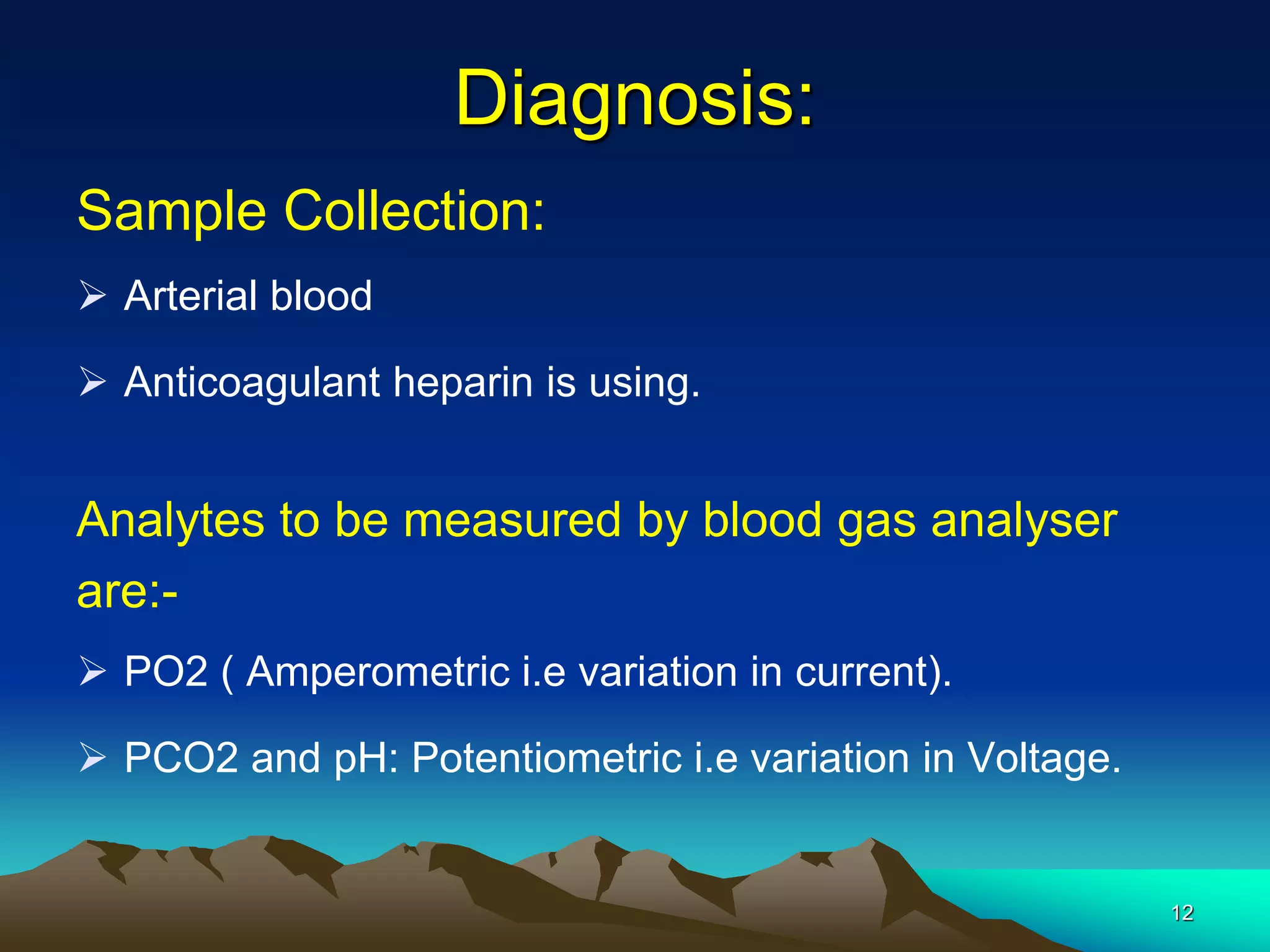 Diagnosis:

Sample Collection:

➢ Arterial blood

➢ Anticoagulant heparin is using.

Analytes to be measured by blood gas analyser are:-

➢ PO2 ( Amperometric i.e variation in current).

➢ PCO2 and pH: Potentiometric i.e variation in Voltage.

12